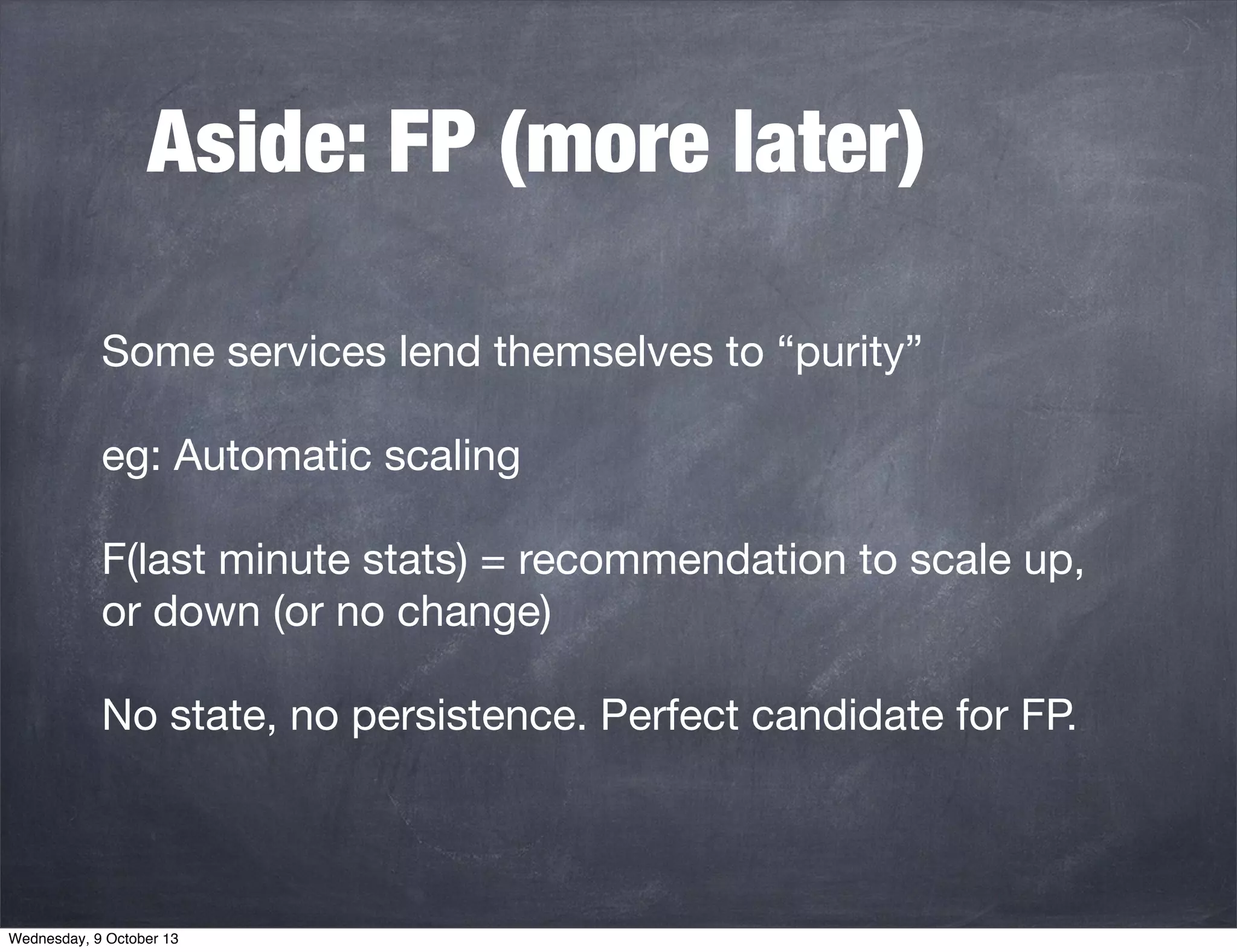 Aside: FP (more later)

Some services lend themselves to “purity”

eg: Automatic scaling

F(last minute stats) = recommendation to scale up, or down (or no change)

No state, no persistence. Perfect candidate for FP.

Wednesday, 9 October 13